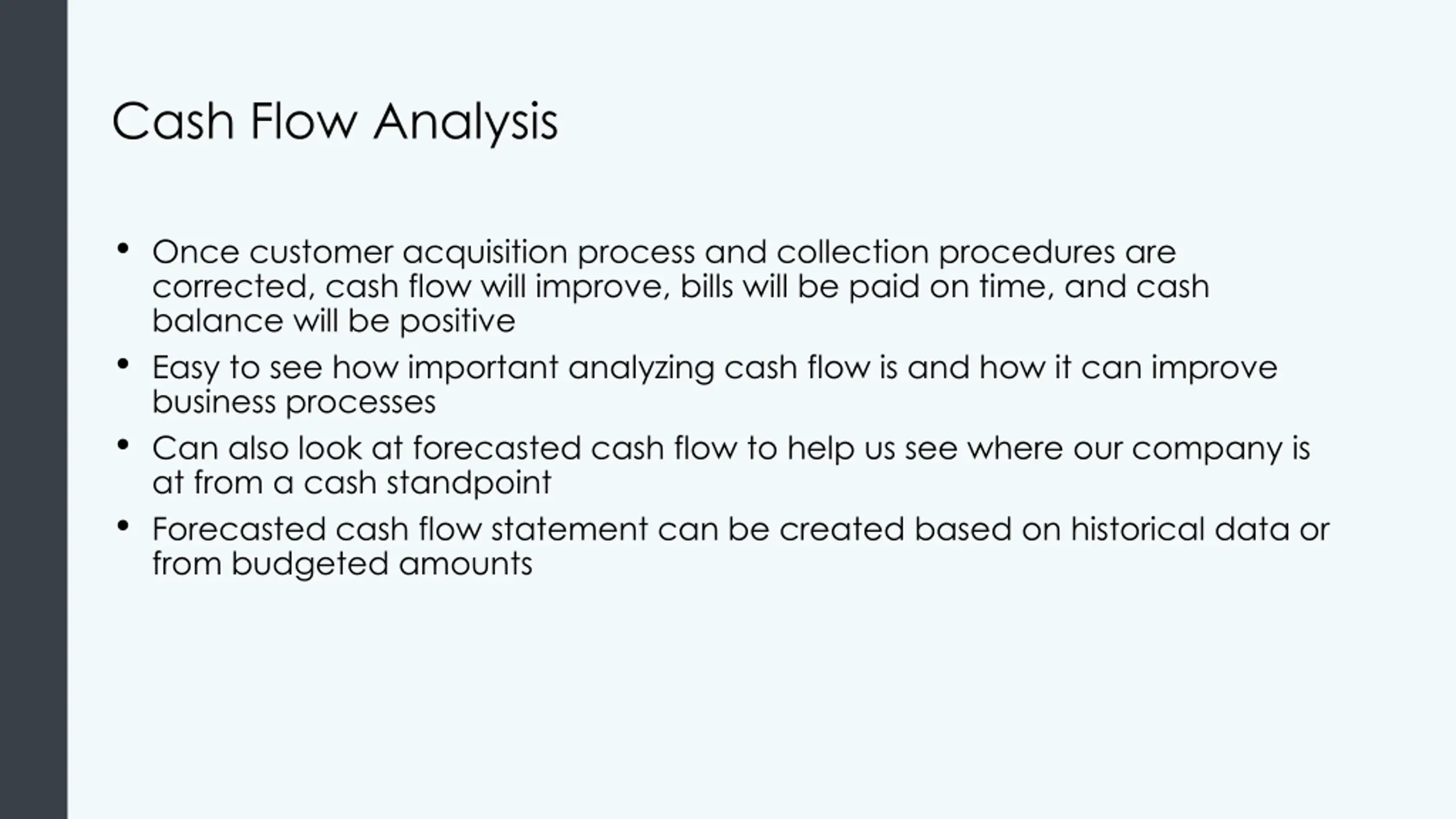 Cash Flow Analysis

• Once customer acquisition process and collection procedures are corrected, cash flow will improve, bills will be paid on time, and cash balance will be positive

• Easy to see how important analyzing cash flow is and how it can improve business processes

• Can also look at forecasted cash flow to help us see where our company is at from a cash standpoint

• Forecasted cash flow statement can be created based on historical data or from budgeted amounts